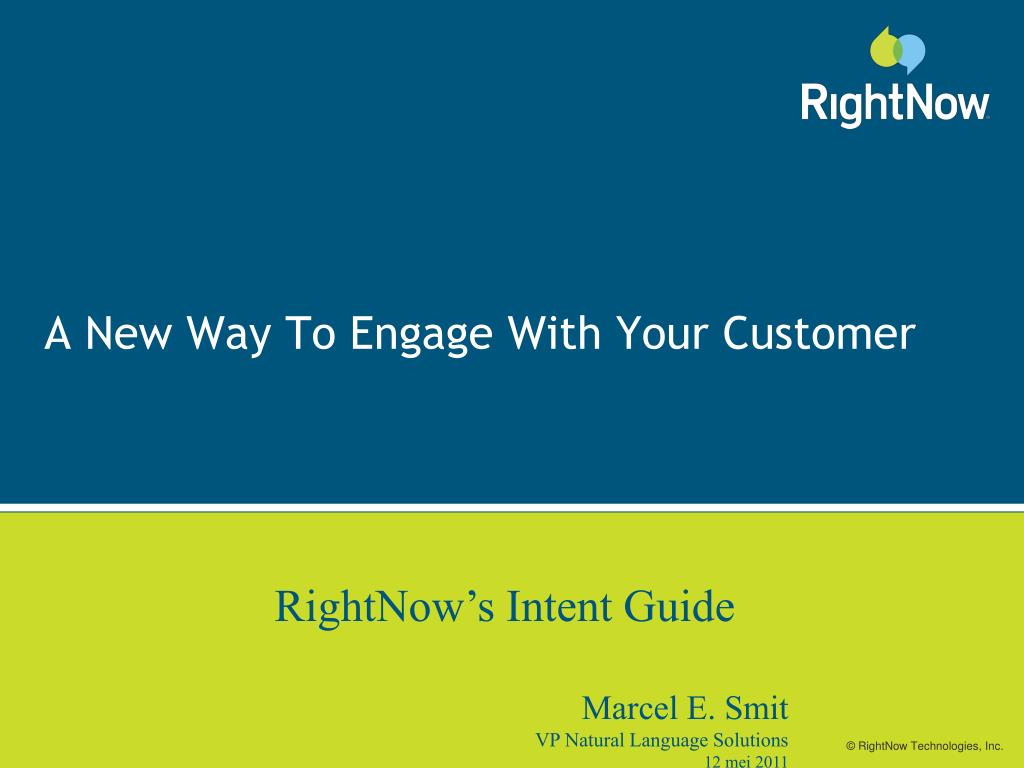 RightNow

A New Way To Engage With Your Customer

RightNow's Intent Guide

Marcel E. Smit
VP Natural Language Solutions
12 mei 2011

© RightNow Technologies, Inc.